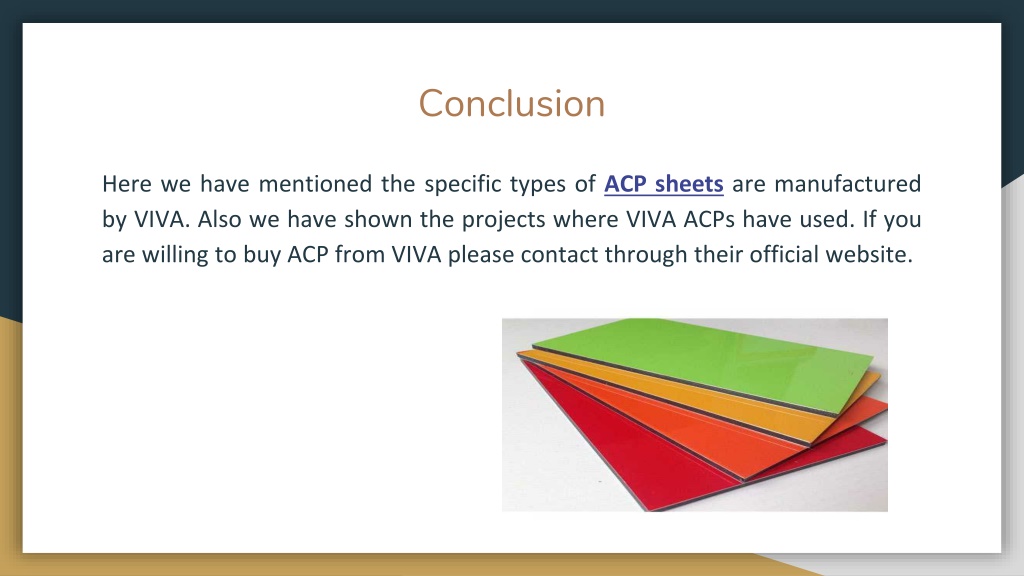 Conclusion

Here we have mentioned the specific types of ACP sheets are manufactured by VIVA. Also we have shown the projects where VIVA ACPs have used. If you are willing to buy ACP from VIVA please contact through their official website.